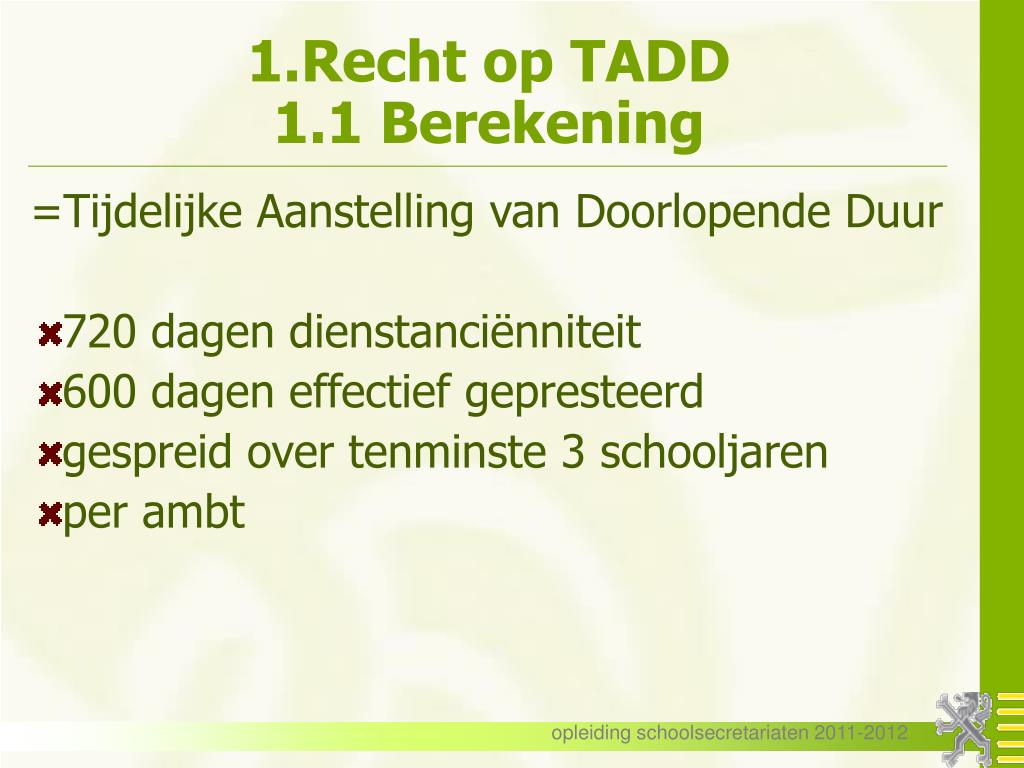 1.Recht op TADD
1.1 Berekening

=Tijdelijke Aanstelling van Doorlopende Duur

720 dagen dienstanciënniteit
600 dagen effectief gepresteerd
gespreid over tenminste 3 schooljaren
per ambt

opleiding schoolsecretariaten 2011-2012